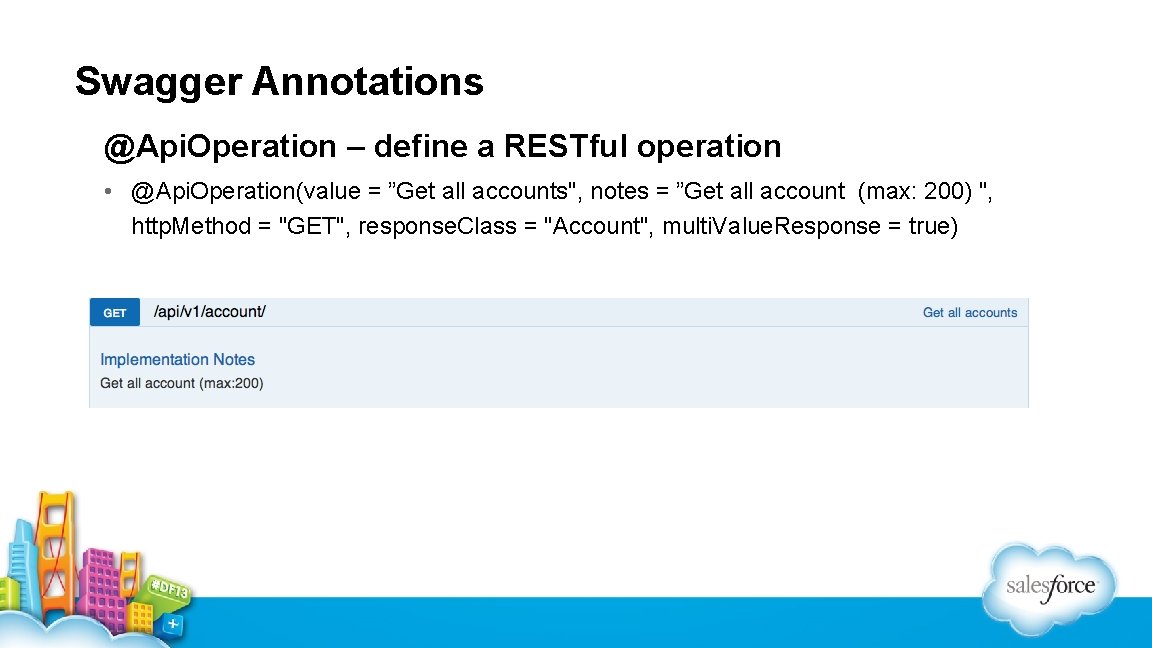 Swagger Annotations

@Api.Operation – define a RESTful operation

• @Api.Operation(value = ”Get all accounts", notes = ”Get all account (max: 200) ", http.Method = "GET", response.Class = "Account", multi.Value.Response = true)

GET /api/v1/account/ Get all accounts

Implementation Notes
Get all account (max:200)

#DF13

salesforce